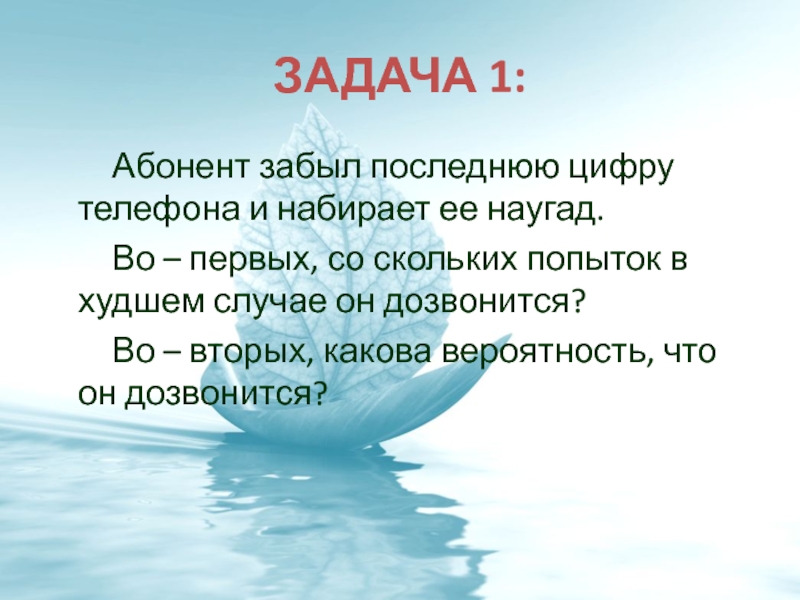 ЗАДАЧА 1:

Абонент забыл последнюю цифру телефона и набирает ее наугад.

Во – первых, со скольких попыток в худшем случае он дозвонится?

Во – вторых, какова вероятность, что он дозвонится?